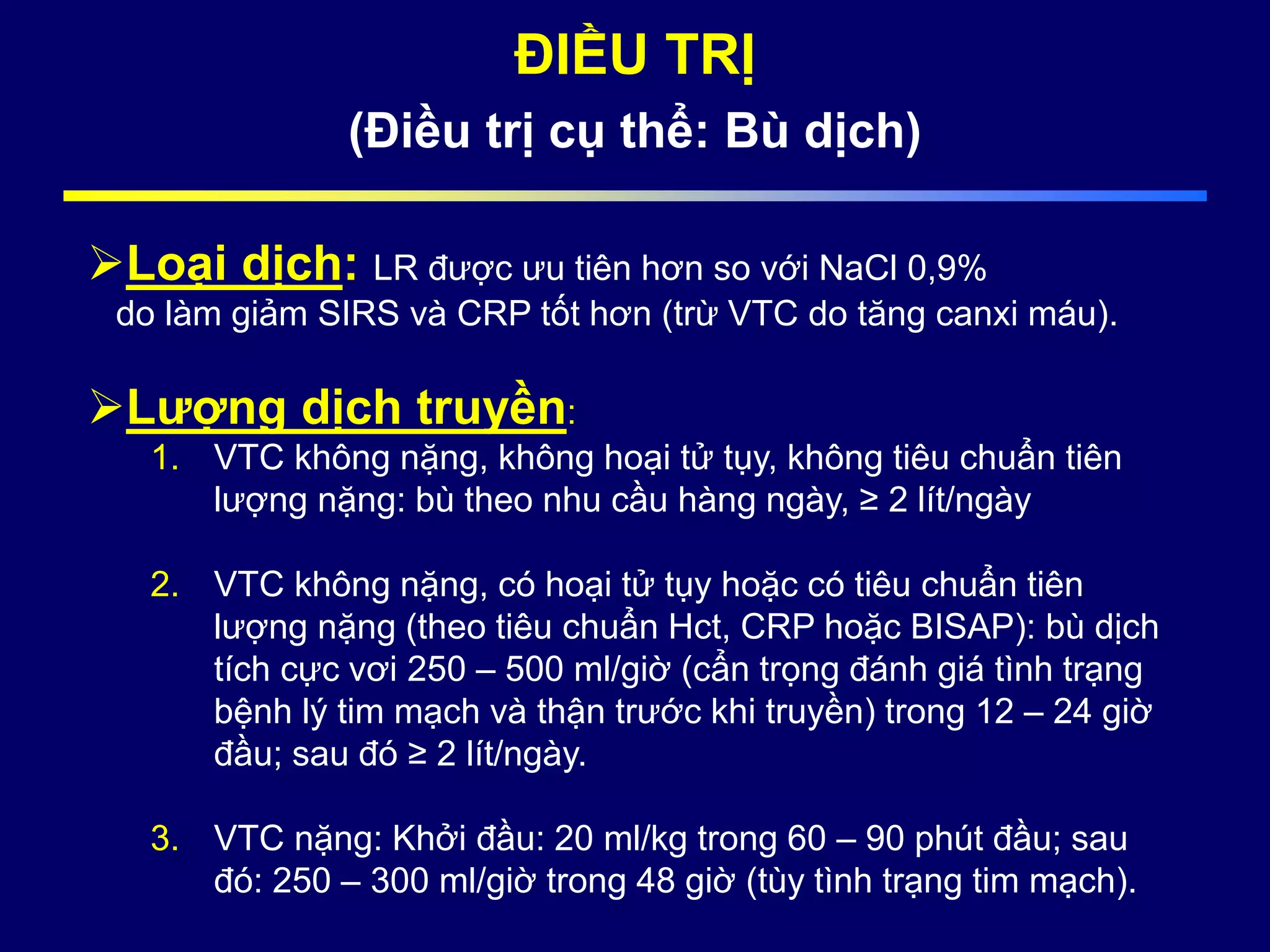 ĐIỀU TRỊ
(Điều trị cụ thể: Bù dịch)

➢Loại dịch: LR được ưu tiên hơn so với NaCl 0,9% do làm giảm SIRS và CRP tốt hơn (trừ VTC do tăng canxi máu).

➢Lượng dịch truyền:
1. VTC không nặng, không hoại tử tụy, không tiêu chuẩn tiên lượng nặng: bù theo nhu cầu hàng ngày, ≥ 2 lít/ngày

2. VTC không nặng, có hoại tử tụy hoặc có tiêu chuẩn tiên lượng nặng (theo tiêu chuẩn Hct, CRP hoặc BISAP): bù dịch tích cực vơi 250 – 500 ml/giờ (cẩn trọng đánh giá tình trạng bệnh lý tim mạch và thận trước khi truyền) trong 12 – 24 giờ đầu; sau đó ≥ 2 lít/ngày.

3. VTC nặng: Khởi đầu: 20 ml/kg trong 60 – 90 phút đầu; sau đó: 250 – 300 ml/giờ trong 48 giờ (tùy tình trạng tim mạch).